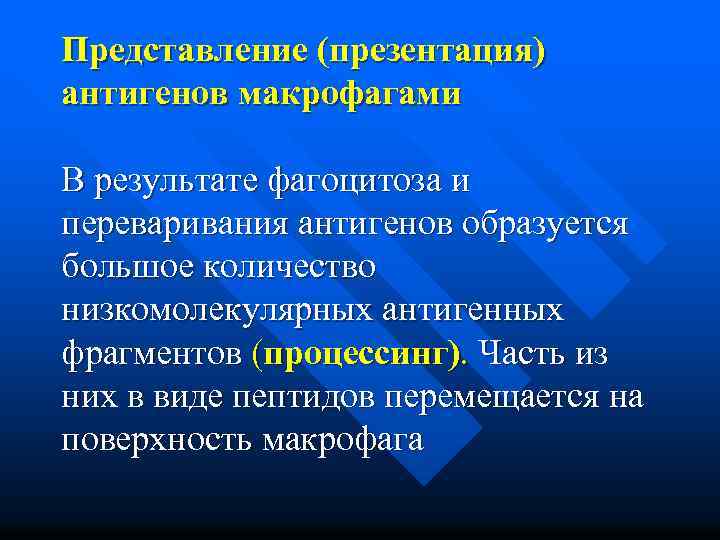 Представление (презентация) антигенов макрофагами

В результате фагоцитоза и переваривания антигенов образуется большое количество низкомолекулярных антигенных фрагментов (процессинг). Часть из них в виде пептидов перемещается на поверхность макрофага